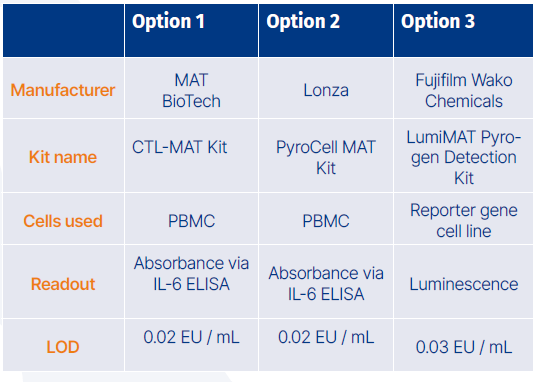 | | Option 1 | Option 2 | Option 3 |
|---|---|---|---|
| Manufacturer | MAT BioTech | Lonza | Fujifilm Wako Chemicals |
| Kit name | CTL-MAT Kit | PyroCell MAT Kit | LumiMAT Pyrogen Detection Kit |
| Cells used | PBMC | PBMC | Reporter gene cell line |
| Readout | Absorbance via IL-6 ELISA | Absorbance via IL-6 ELISA | Luminescence |
| LOD | 0.02 EU / mL | 0.02 EU / mL | 0.03 EU / mL |